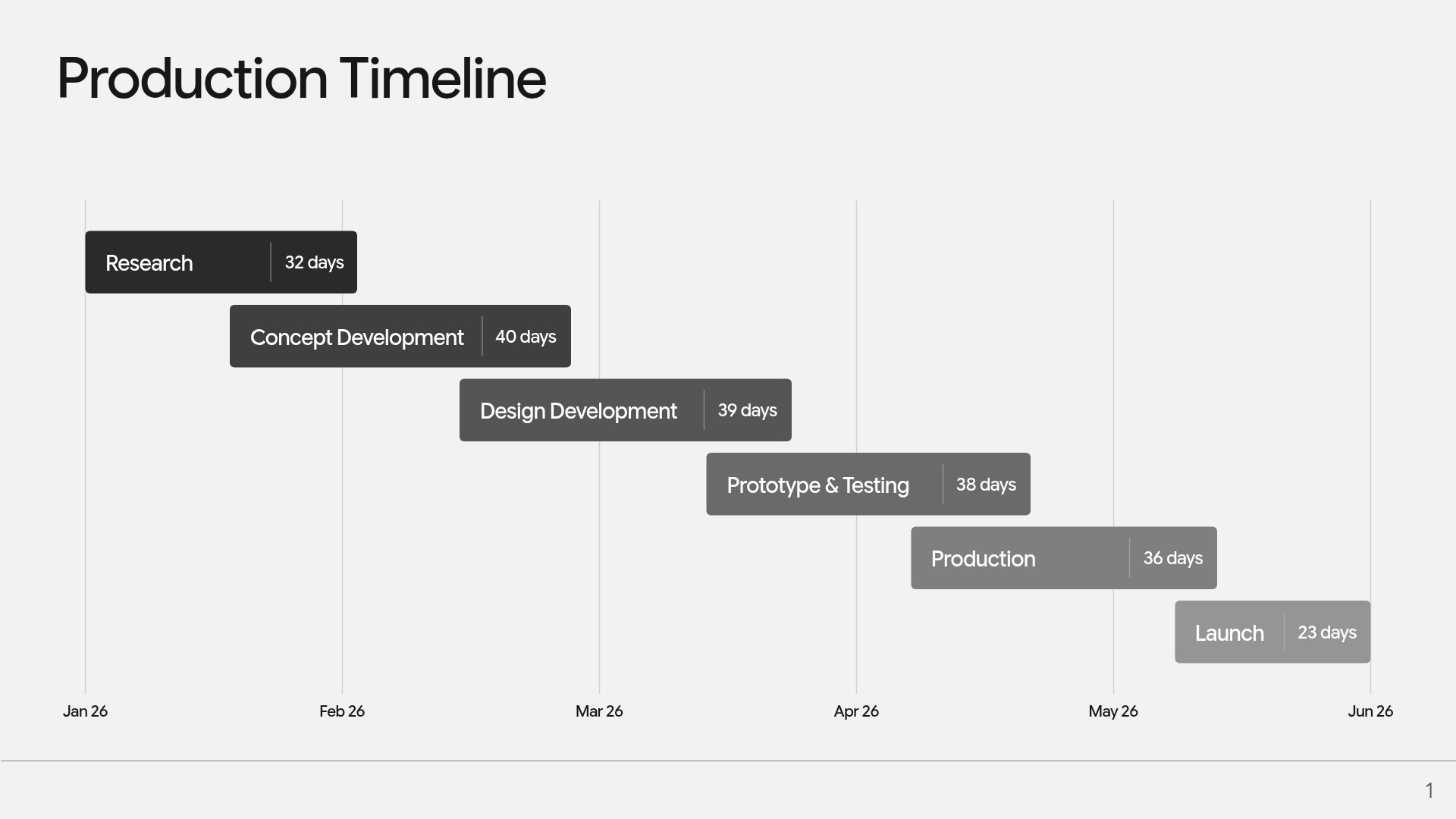 Production Timeline

Research 32 days

Concept Development 40 days

Design Development 39 days

Prototype & Testing 38 days

Production 36 days

Launch 23 days

Jan 26 Feb 26 Mar 26 Apr 26 May 26 Jun 26

1